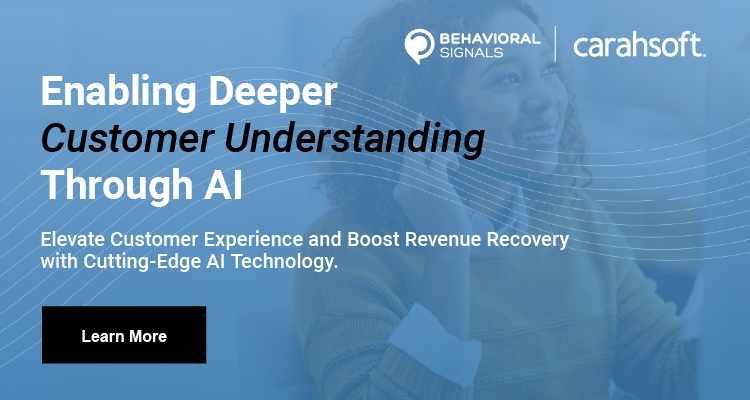 BEHAVIORAL SIGNALS

carahsoft.

Enabling Deeper Customer Understanding Through AI

Elevate Customer Experience and Boost Revenue Recovery with Cutting-Edge AI Technology.

Learn More